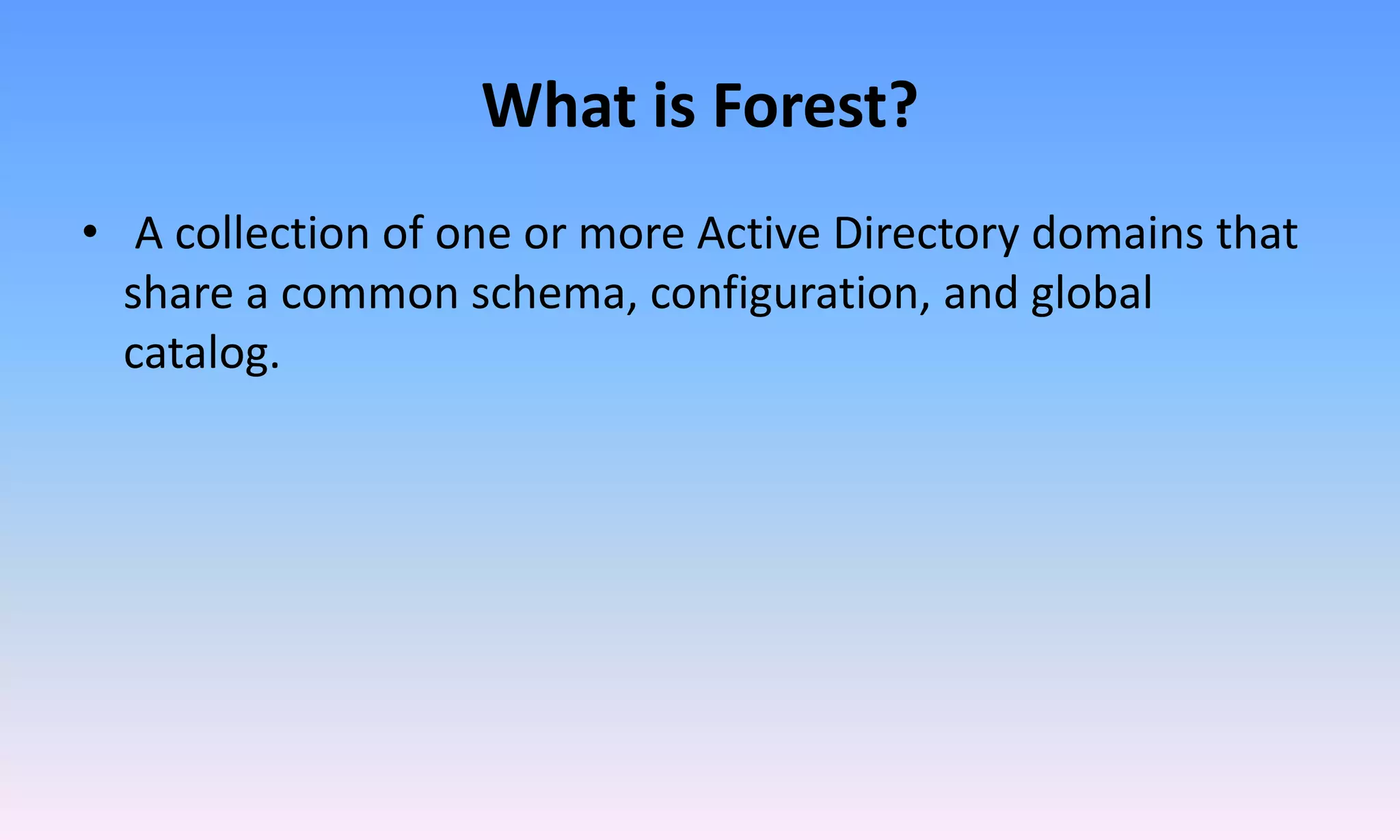 What is Forest?

• A collection of one or more Active Directory domains that share a common schema, configuration, and global catalog.